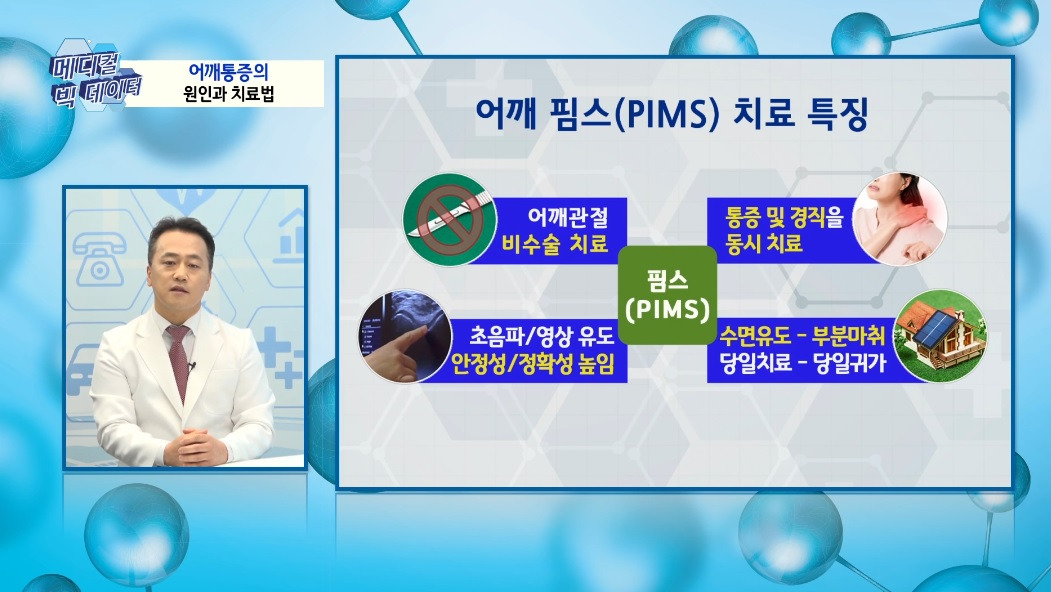 메디컬 빅 데이터

어깨통증의
원인과 치료법

어깨 핌스(PIMS) 치료 특징

어깨관절
비수술 치료

통증 및 경직을
동시 치료

핌스
(PIMS)

초음파/영상 유도
안정성/정확성 높임

수면유도 - 부분마취
당일치료 - 당일귀가